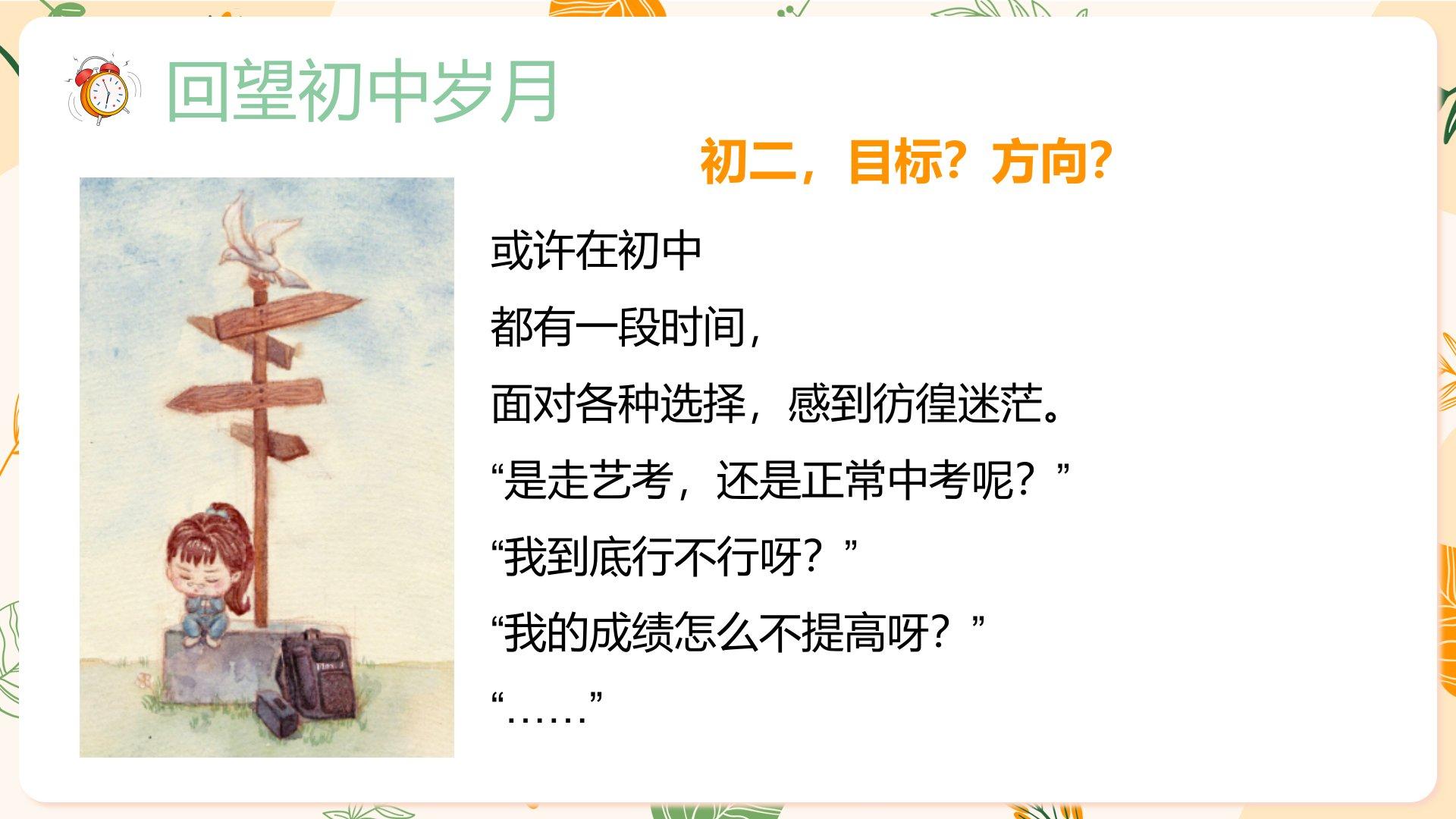 回望初中岁月

初二，目标？方向？

或许在初中

都有一段时间，

面对各种选择，感到彷徨迷茫。

“是走艺考，还是正常中考呢？”

“我到底行不行呀？”

“我的成绩怎么不提高呀？”

“……”